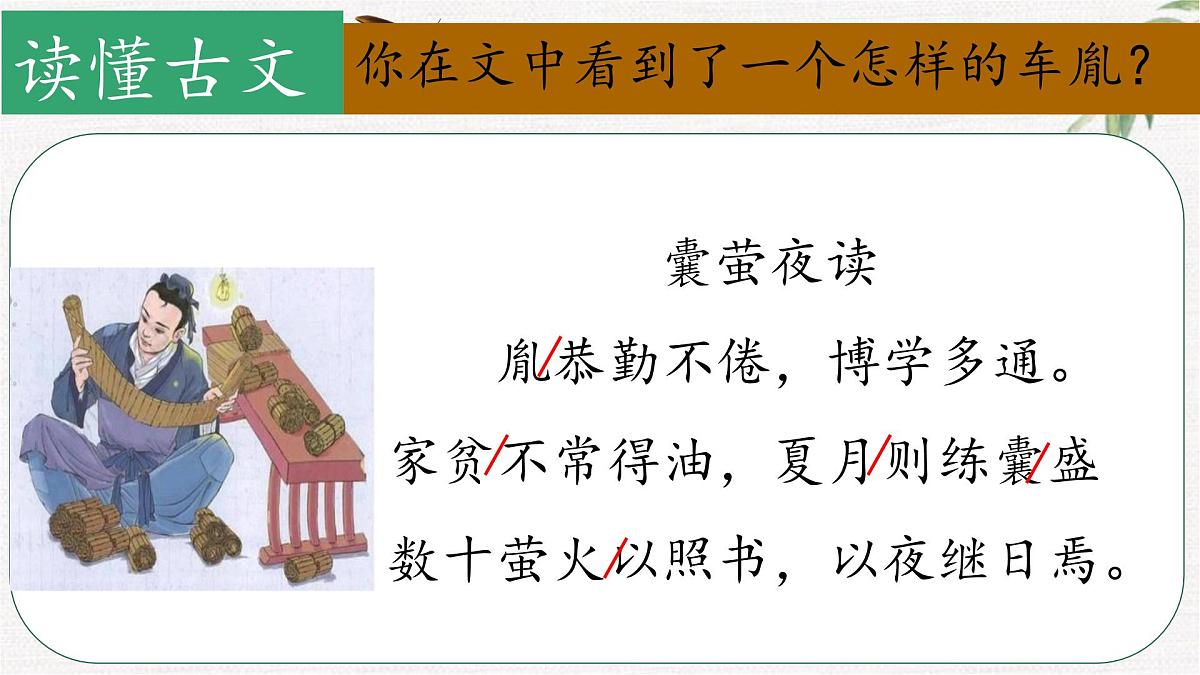 读懂古文

你在文中看到了一个怎样的车胤？

囊萤夜读

胤/恭勤不倦，博学多通。家贫/不常得油，夏月/则练囊/盛数十萤火/以照书，以夜继日焉。